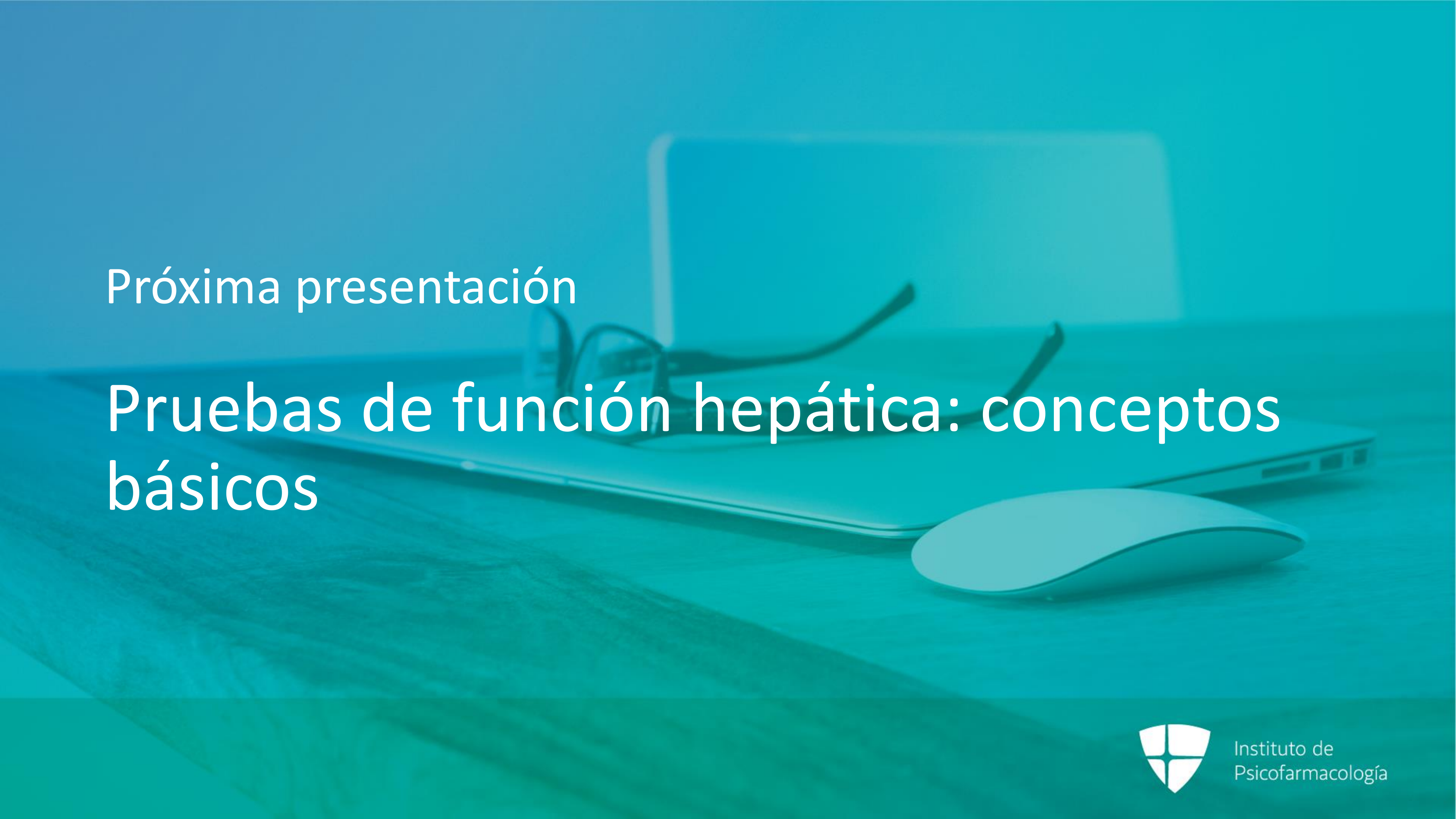 Próxima presentación

Pruebas de función hepática: conceptos básicos

Instituto de Psicofarmacología